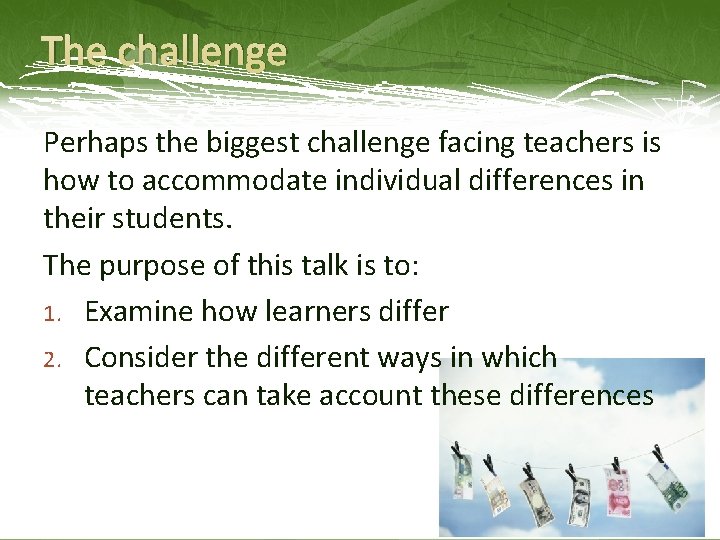 The challenge

Perhaps the biggest challenge facing teachers is how to accommodate individual differences in their students.

The purpose of this talk is to:

1. Examine how learners differ
2. Consider the different ways in which teachers can take account these differences